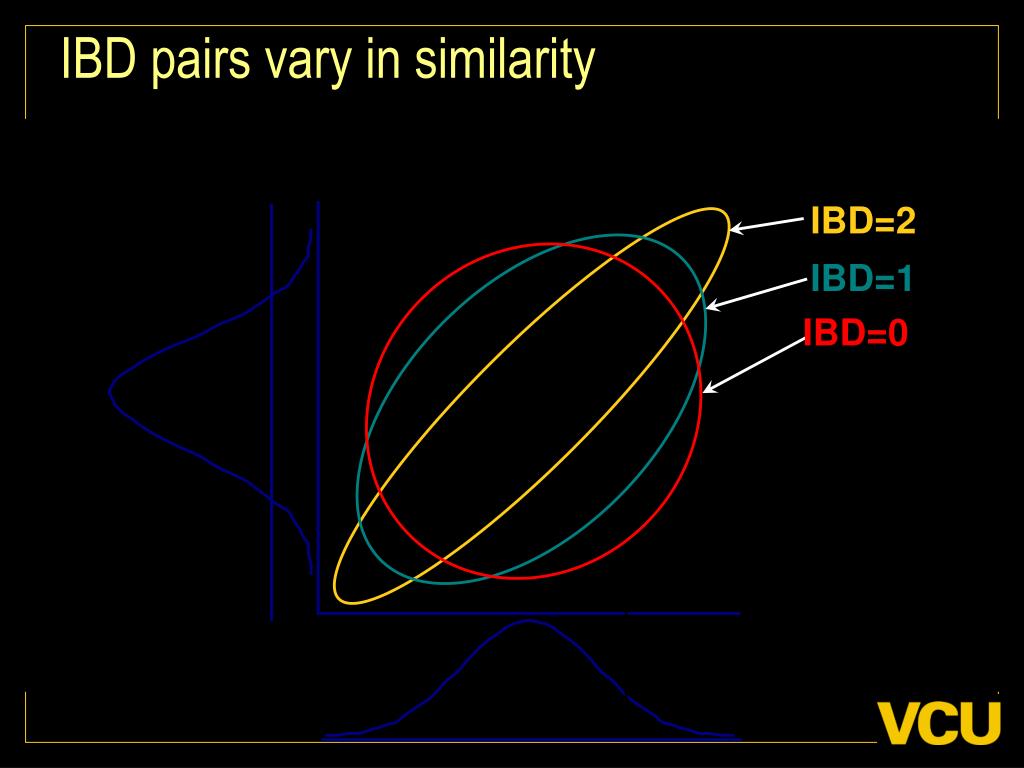 IBD pairs vary in similarity

IBD=2
IBD=1
IBD=0

VCU